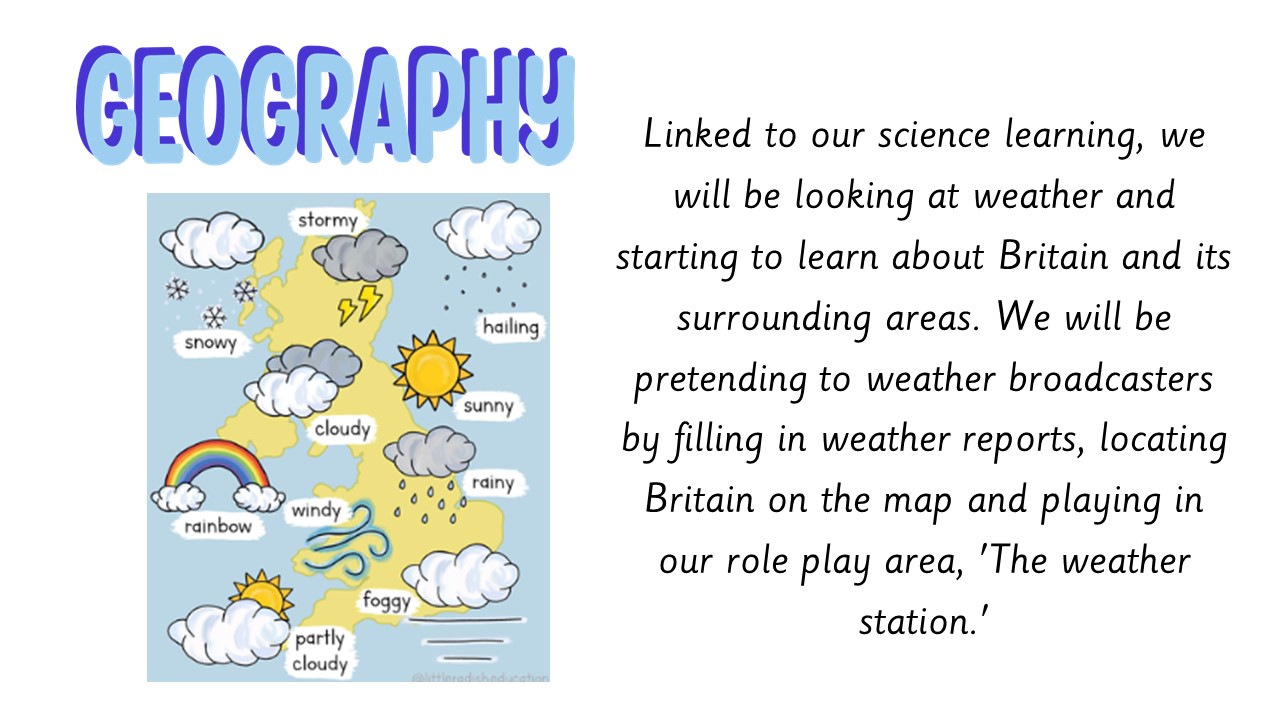 GEOGRAPHY

stormy

hailing

snowy

sunny

cloudy

rainy

rainbow

windy

foggy

partly cloudy

@littleradisheducation

Linked to our science learning, we will be looking at weather and starting to learn about Britain and its surrounding areas. We will be pretending to weather broadcasters by filling in weather reports, locating Britain on the map and playing in our role play area, 'The weather station.'